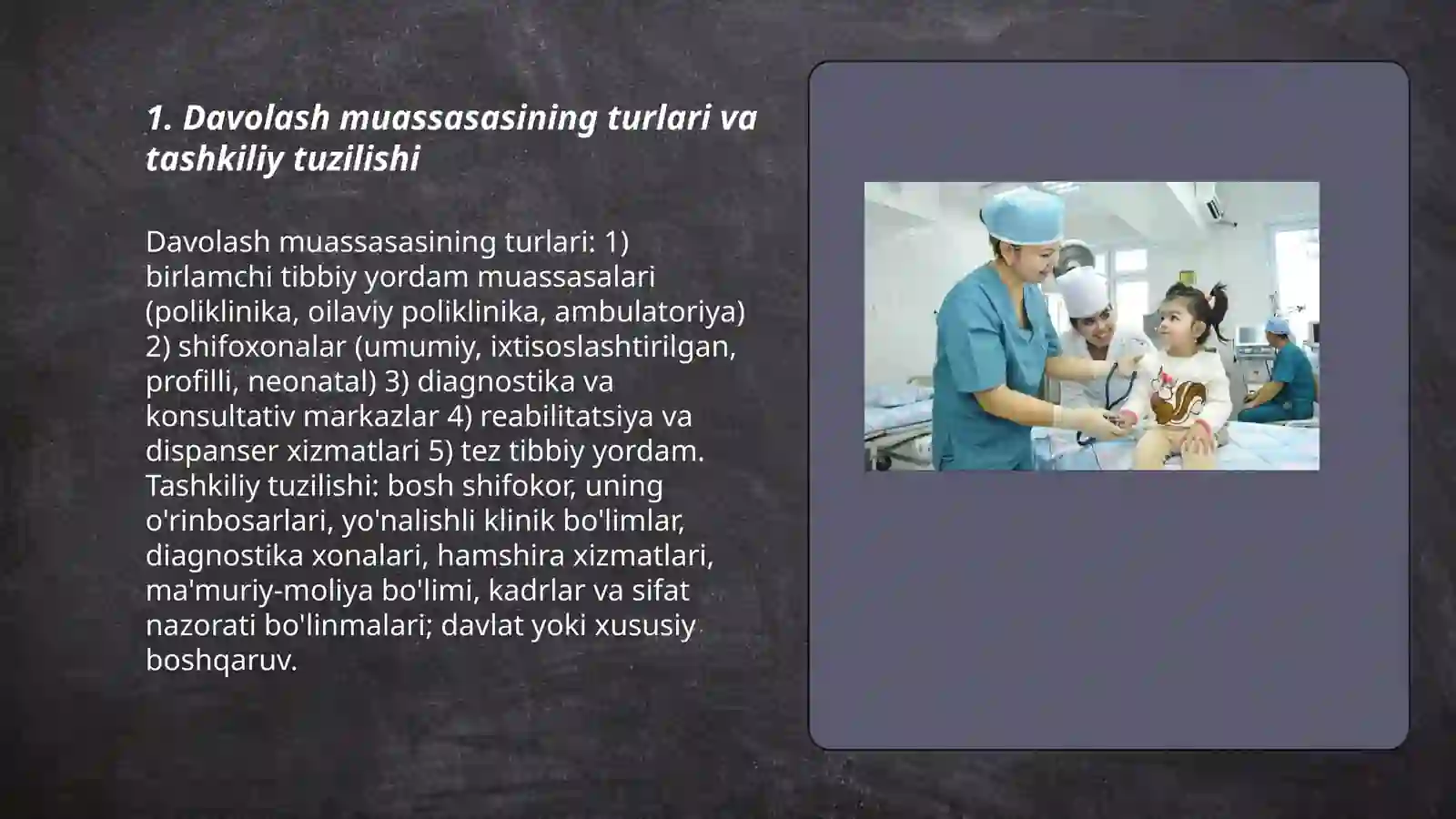 1. Davolash muassasasining turlari va tashkiliy tuzilishi

Davolash muassasasining turlari: 1) birlamchi tibbiy yordam muassasalari (poliklinika, oilaviy poliklinika, ambulatoriya) 2) shifoxonalar (umumiy, ixtisoslashtirilgan, profilli, neonatal) 3) diagnostika va konsultativ markazlar 4) reabilitatsiya va dispanser xizmatlari 5) tez tibbiy yordam. Tashkiliy tuzilishi: bosh shifokor, uning o'rinbosarlari, yo'nalishli klinik bo'limlar, diagnostika xonalari, hamshira xizmatlari, ma'muriy-moliya bo'limi, kadrlar va sifat nazorati bo'linmalari; davlat yoki xususiy boshqaruv.